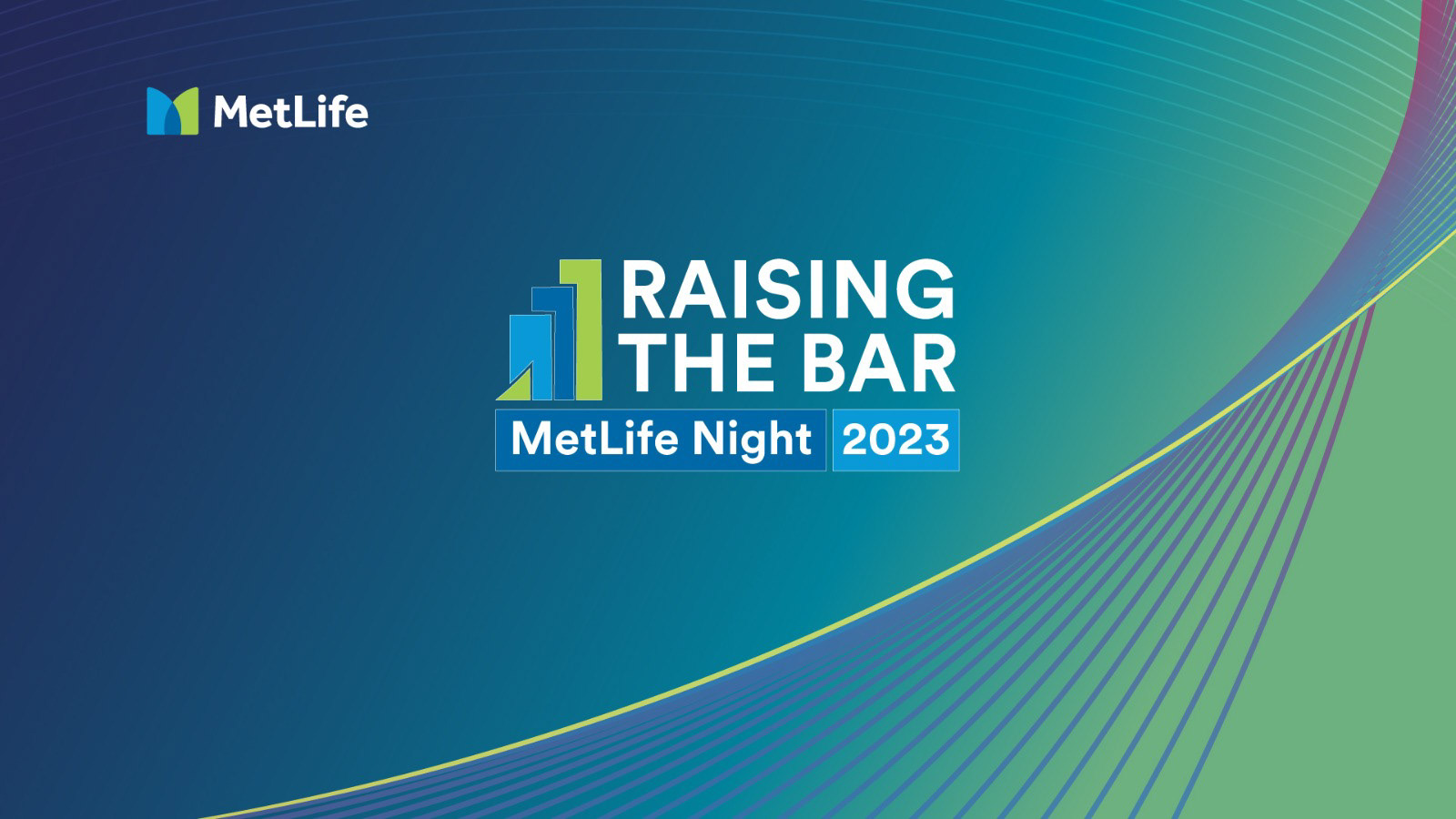 MetLife

RAISING THE BAR

MetLife Night 2023